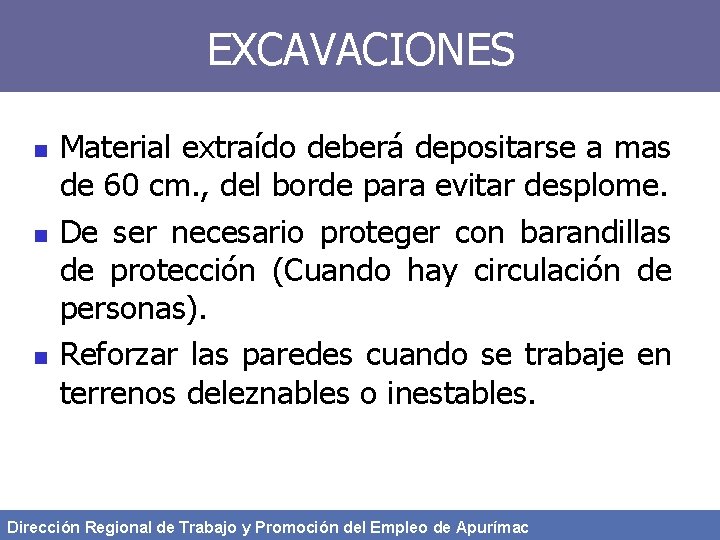 EXCAVACIONES

- Material extraído deberá depositarse a mas de 60 cm., del borde para evitar desplome.
- De ser necesario proteger con barandillas de protección (Cuando hay circulación de personas).
- Reforzar las paredes cuando se trabaje en terrenos deleznables o inestables.

Dirección Regional de Trabajo y Promoción del Empleo de Apurímac